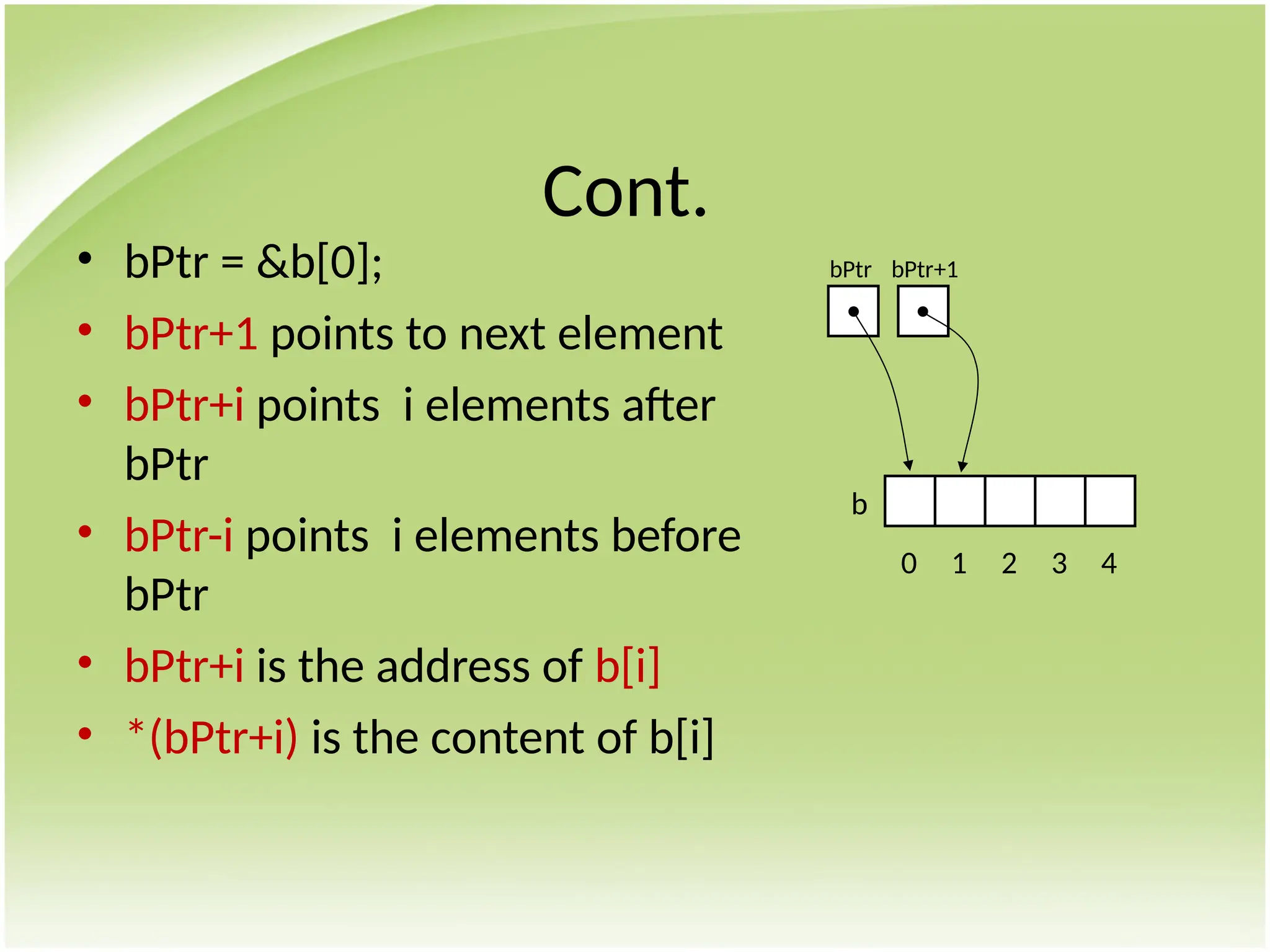 Cont.

• bPtr = &b[0];
• bPtr+1 points to next element
• bPtr+i points i elements after bPtr
• bPtr-i points i elements before bPtr
• bPtr+i is the address of b[i]
• *(bPtr+i) is the content of b[i]

bPtr bPtr+1

b

0 1 2 3 4